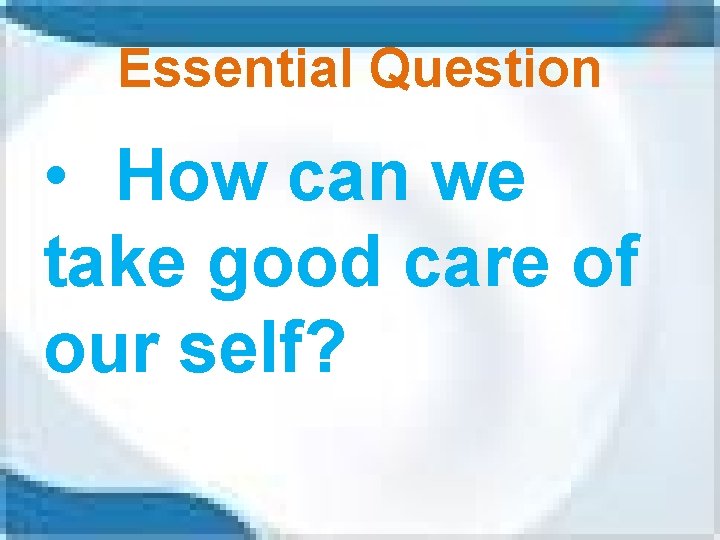 Essential Question

• How can we take good care of our self?